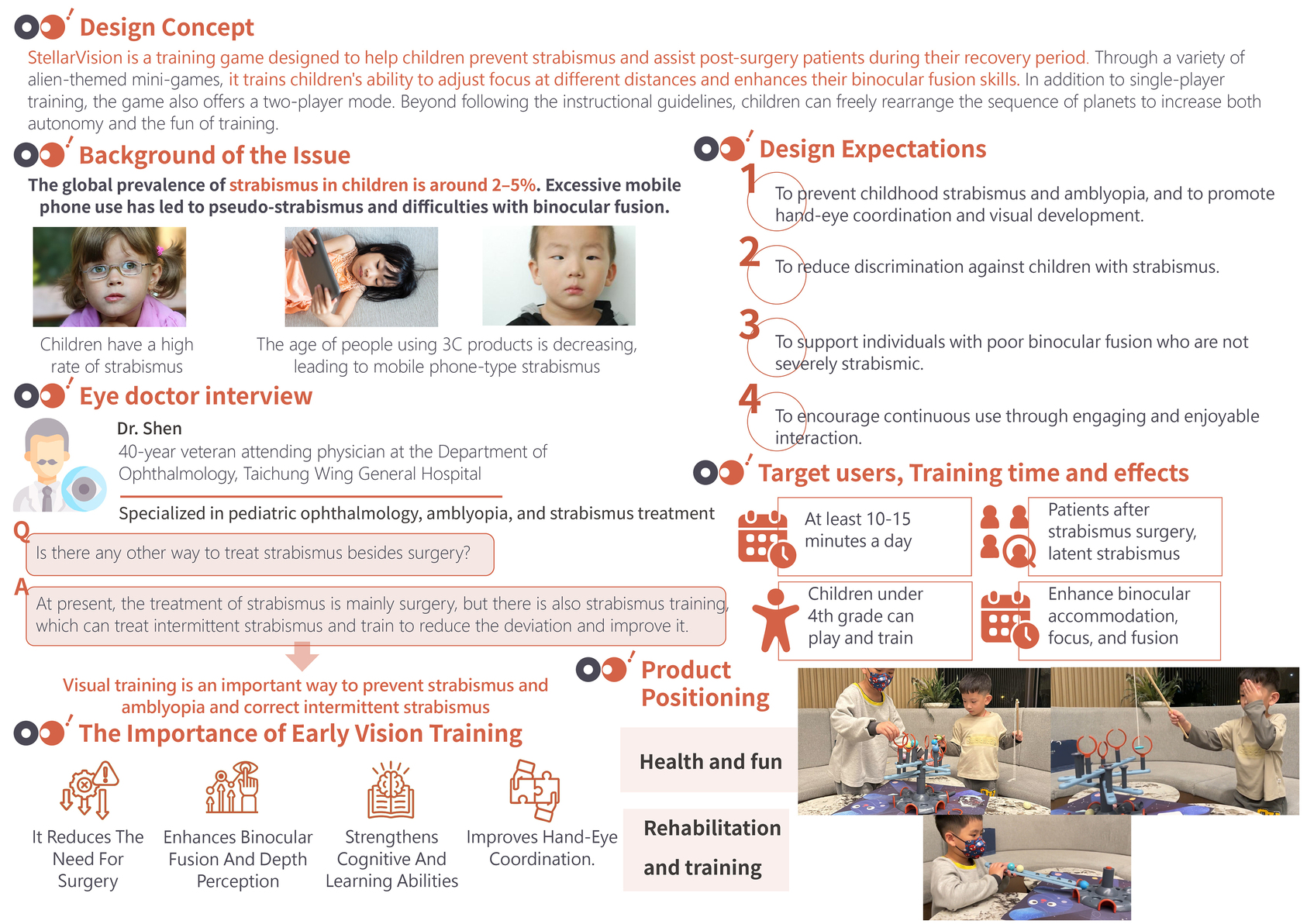 Design Concept

StellarVision is a training game designed to help children prevent strabismus and assist post-surgery patients during their recovery period. Through a variety of alien-themed mini-games, it trains children's ability to adjust focus at different distances and enhances their binocular fusion skills. In addition to single-player training, the game also offers a two-player mode. Beyond following the instructional guidelines, children can freely rearrange the sequence of planets to increase both autonomy and the fun of training.

Background of the Issue

The global prevalence of strabismus in children is around 2–5%. Excessive mobile phone use has led to pseudo-strabismus and difficulties with binocular fusion.

Children have a high rate of strabismus

The age of people using 3C products is decreasing, leading to mobile phone-type strabismus

Eye doctor interview

Dr. Shen
40-year veteran attending physician at the Department of Ophthalmology, Taichung Wing General Hospital

Specialized in pediatric ophthalmology, amblyopia, and strabismus treatment

Q
Is there any other way to treat strabismus besides surgery?

A
At present, the treatment of strabismus is mainly surgery, but there is also strabismus training, which can treat intermittent strabismus and train to reduce the deviation and improve it.

Visual training is an important way to prevent strabismus and amblyopia and correct intermittent strabismus

The Importance of Early Vision Training

It Reduces The Need For Surgery

Enhances Binocular Fusion And Depth Perception

Strengthens Cognitive And Learning Abilities

Improves Hand-Eye Coordination.

Design Expectations

1 To prevent childhood strabismus and amblyopia, and to promote hand-eye coordination and visual development.

2 To reduce discrimination against children with strabismus.

3 To support individuals with poor binocular fusion who are not severely strabismic.

4 To encourage continuous use through engaging and enjoyable interaction.

Target users, Training time and effects

At least 10-15 minutes a day

Patients after strabismus surgery, latent strabismus

Children under 4th grade can play and train

Enhance binocular accommodation, focus, and fusion

Product Positioning

Health and fun

Rehabilitation and training